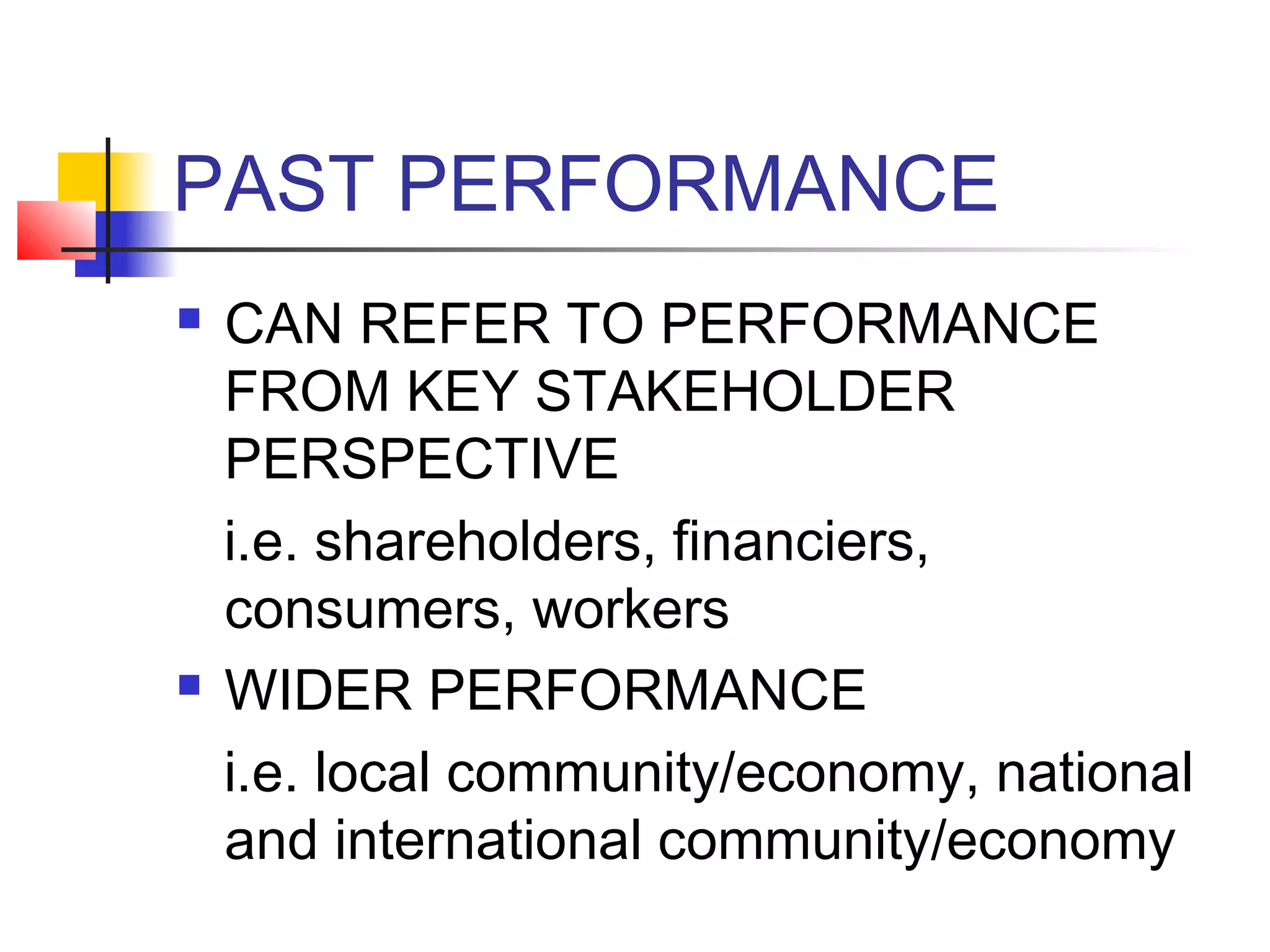 PAST PERFORMANCE

- CAN REFER TO PERFORMANCE FROM KEY STAKEHOLDER PERSPECTIVE

i.e. shareholders, financiers, consumers, workers

- WIDER PERFORMANCE

i.e. local community/economy, national and international community/economy